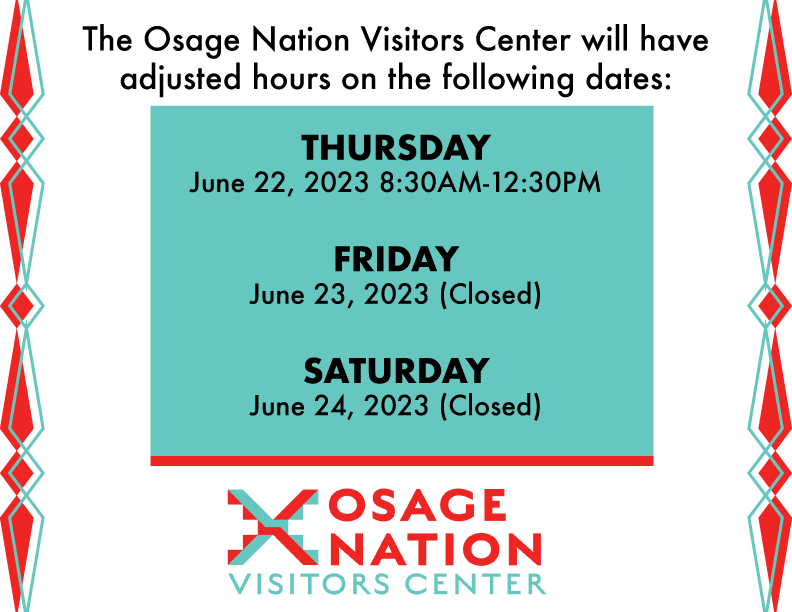 The Osage Nation Visitors Center will have adjusted hours on the following dates:

THURSDAY
June 22, 2023 8:30AM-12:30PM

FRIDAY
June 23, 2023 (Closed)

SATURDAY
June 24, 2023 (Closed)

OSAGE
NATION
VISITORS CENTER